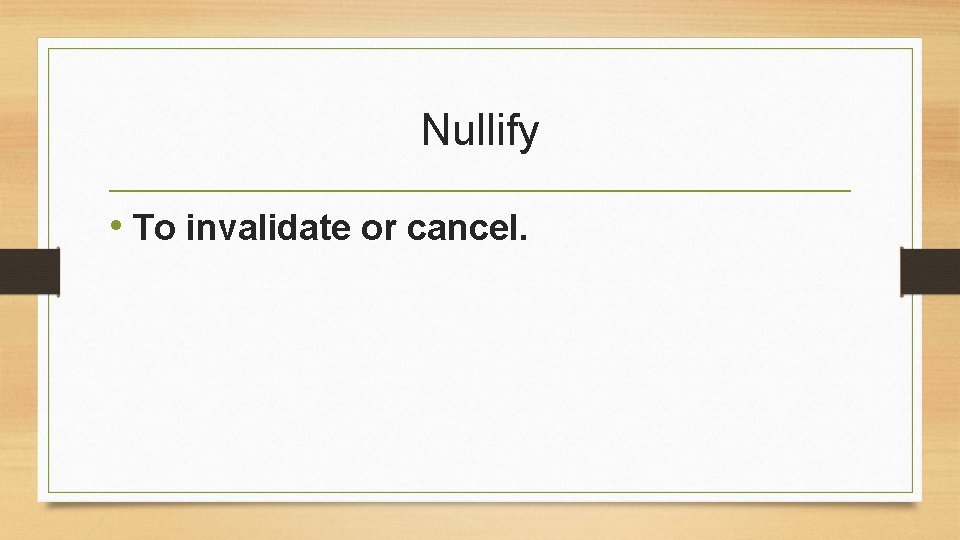 Nullify

• To invalidate or cancel.